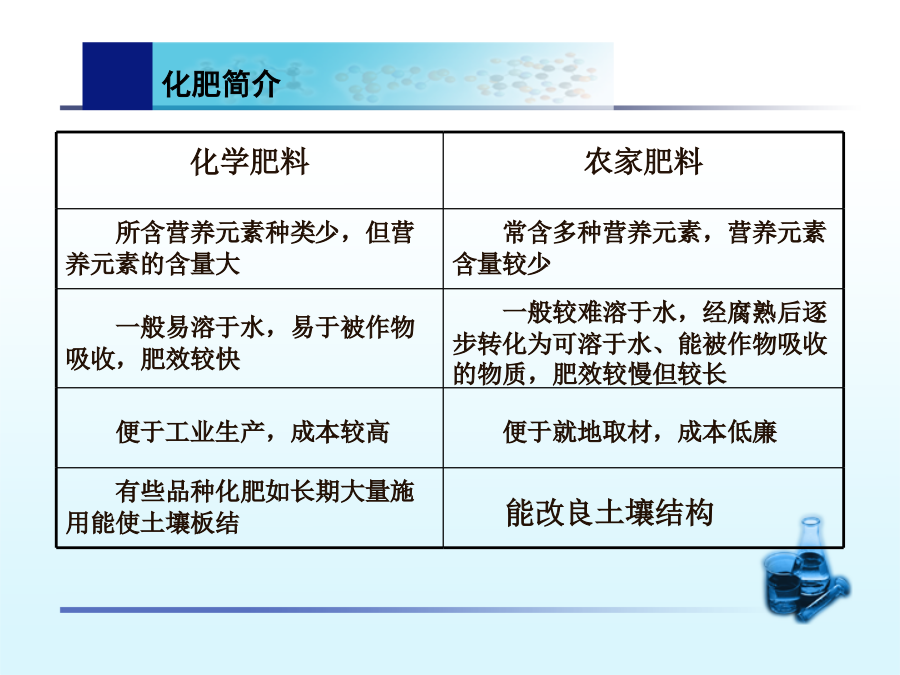 化肥简介

| 化学肥料 | 农家肥料 |
|---|---|
| 所含营养元素种类少，但营养元素的含量大 | 常含多种营养元素，营养元素含量较少 |
| 一般易溶于水，易于被作物吸收，肥效较快 | 一般较难溶于水，经腐熟后逐步转化为可溶于水、能被作物吸收的物质，肥效较慢但较长 |
| 便于工业生产，成本较高 | 便于就地取材，成本低廉 |
| 有些品种化肥如长期大量施用能使土壤板结 | 能改良土壤结构 |